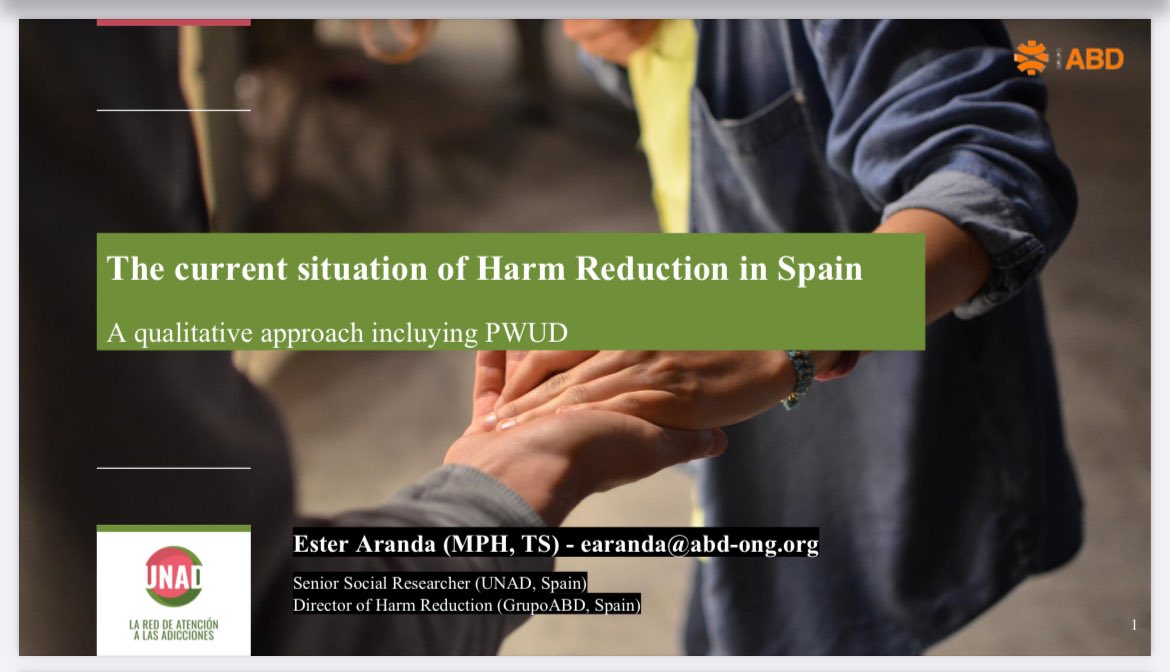 ABD

The current situation of Harm Reduction in Spain

A qualitative approach incluying PWUD

UNAD
LA RED DE ATENCIÓN A LAS ADICCIONES

Ester Aranda (MPH, TS) - earanda@abd-ong.org

Senior Social Researcher (UNAD, Spain)
Director of Harm Reduction (GrupoABD, Spain)

1